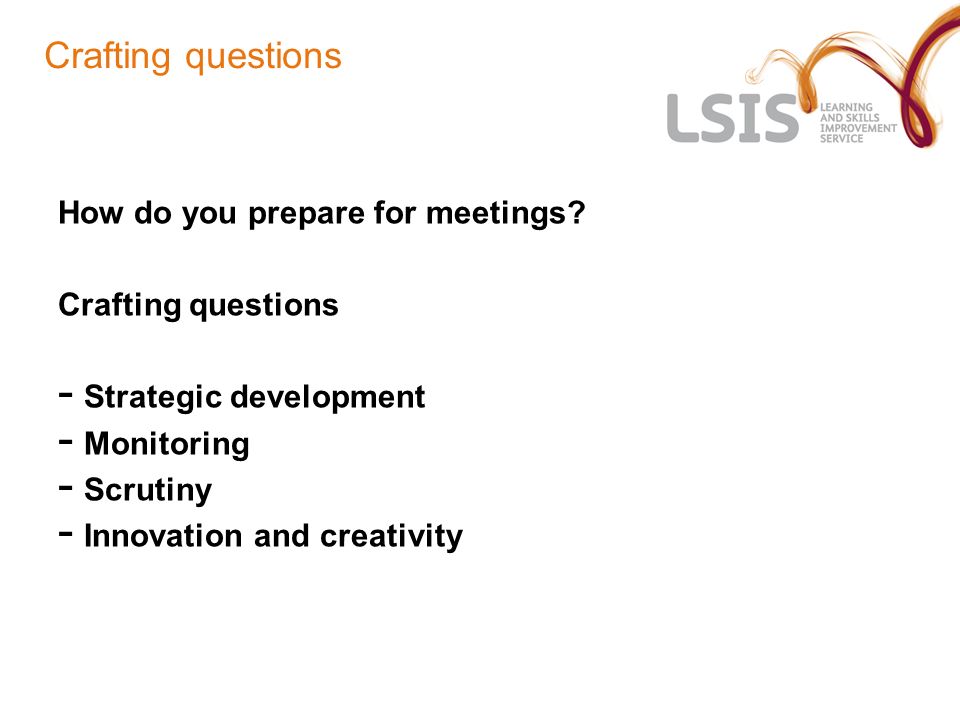 Crafting questions

LSIS LEARNING AND SKILLS IMPROVEMENT SERVICE

How do you prepare for meetings?

Crafting questions

- Strategic development
- Monitoring
- Scrutiny
- Innovation and creativity